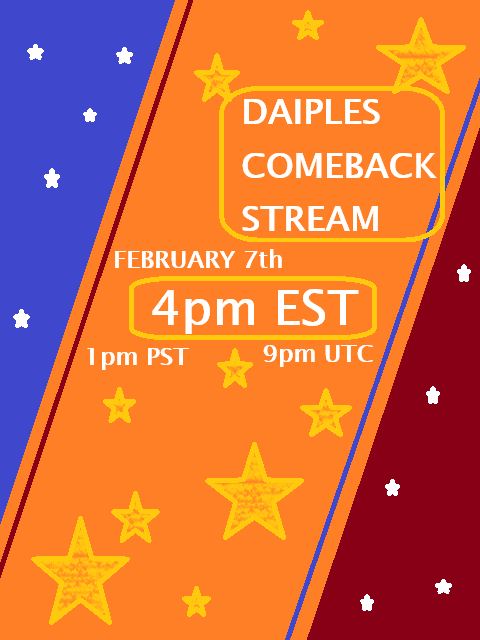 DAIPLES COMEBACK STREAM

FEBRUARY 7th

4pm EST

1pm PST

9pm UTC